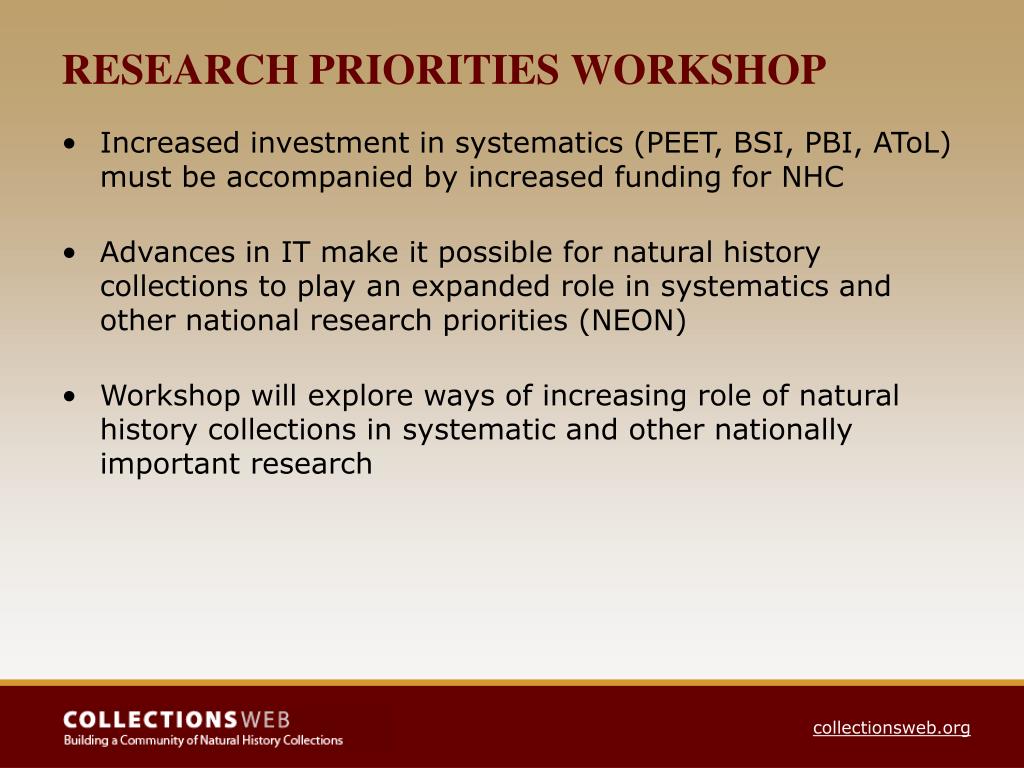 RESEARCH PRIORITIES WORKSHOP

• Increased investment in systematics (PEET, BSI, PBI, AToL) must be accompanied by increased funding for NHC

• Advances in IT make it possible for natural history collections to play an expanded role in systematics and other national research priorities (NEON)

• Workshop will explore ways of increasing role of natural history collections in systematic and other nationally important research

COLLECTIONSWEB
Building a Community of Natural History Collections

collectionsweb.org